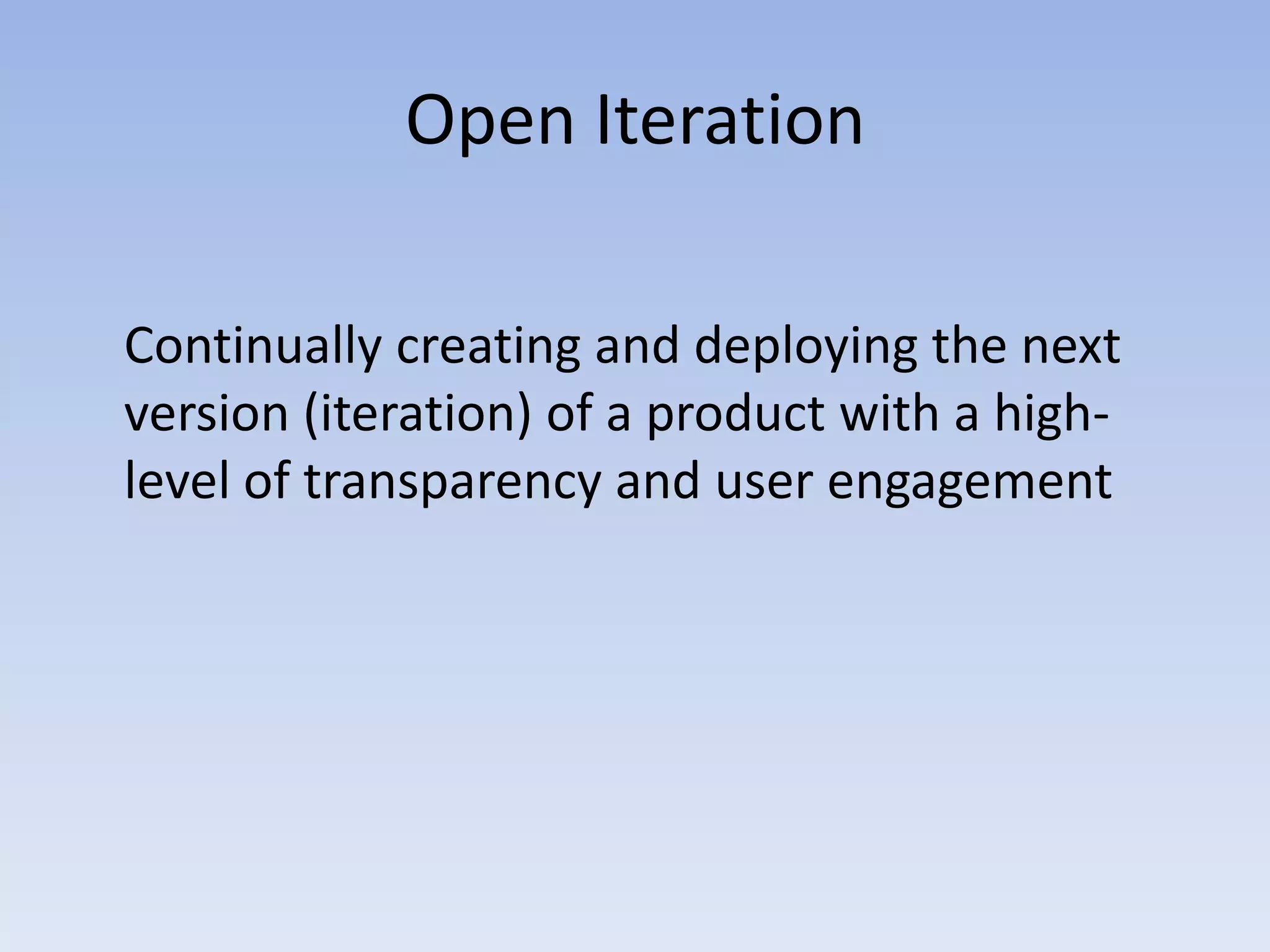 Open Iteration

Continually creating and deploying the next version (iteration) of a product with a high-level of transparency and user engagement